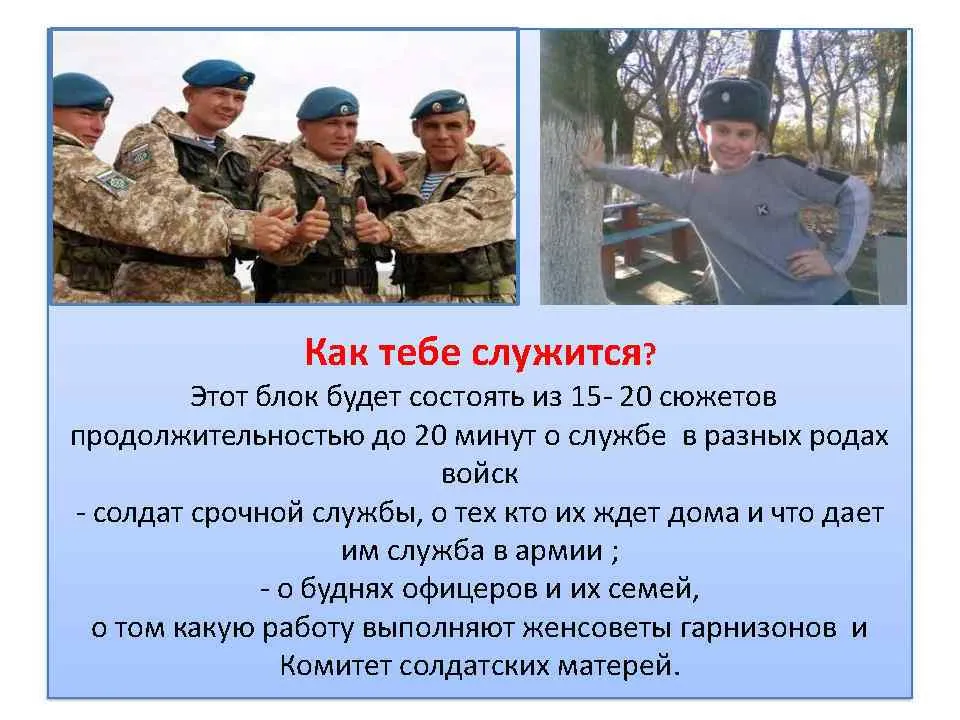 Как тебе служится?
Этот блок будет состоять из 15- 20 сюжетов продолжительностью до 20 минут о службе в разных родах войск
- солдат срочной службы, о тех кто их ждет дома и что дает им служба в армии ;
- о буднях офицеров и их семей,
о том какую работу выполняют женсоветы гарнизонов и Комитет солдатских матерей.